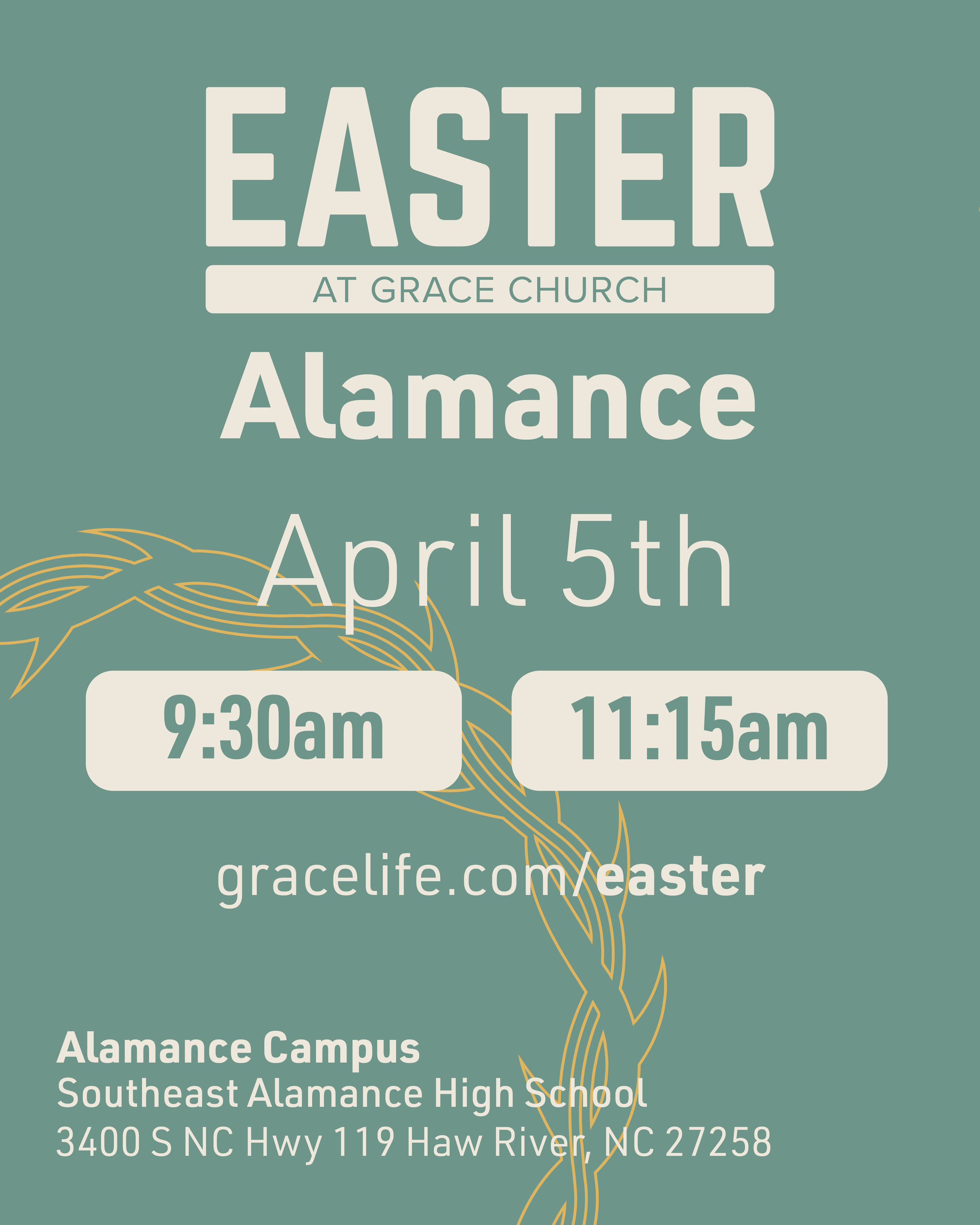 EASTER

AT GRACE CHURCH

Alamance

April 5th

9:30am

11:15am

gracelife.com/easter

Alamance Campus
Southeast Alamance High School
3400 S NC Hwy 119 Haw River, NC 27258